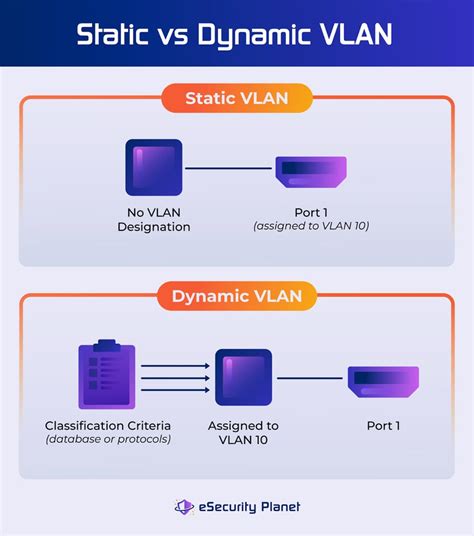 Static vs Dynamic VLAN

Static VLAN

No VLAN Designation

Port 1
(assigned to VLAN 10)

Dynamic VLAN

Classification Criteria
(database or protocols)

Assigned to VLAN 10

Port 1

eSecurity Planet